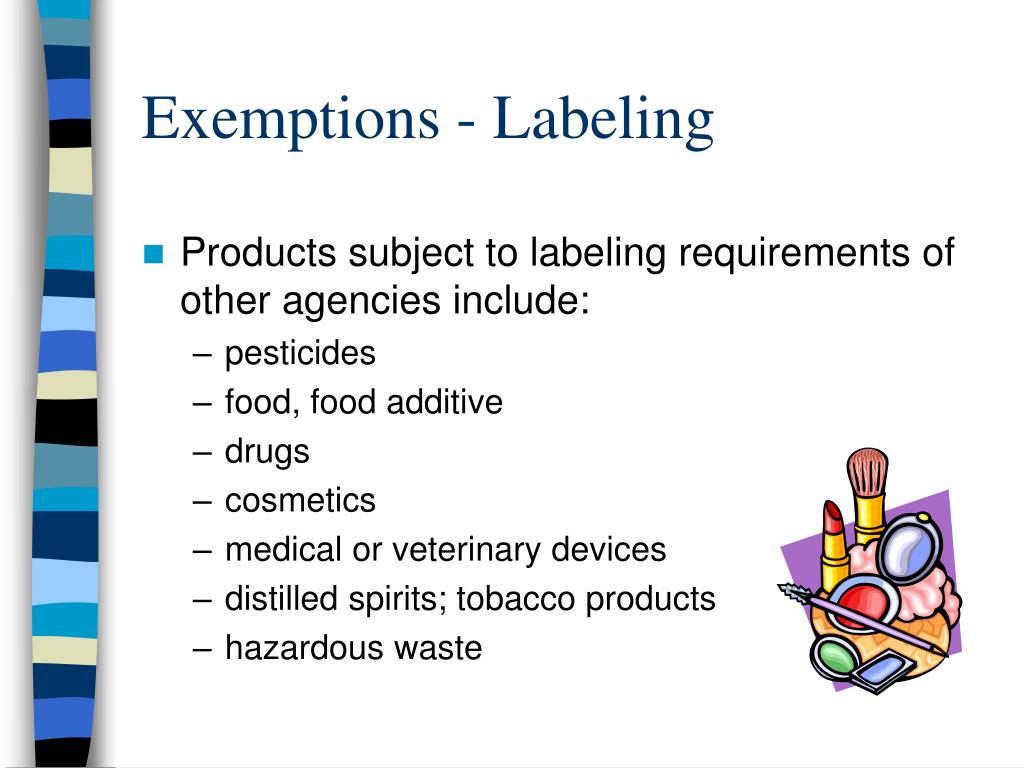 Exemptions - Labeling

Products subject to labeling requirements of other agencies include:
– pesticides
– food, food additive
– drugs
– cosmetics
– medical or veterinary devices
– distilled spirits; tobacco products
– hazardous waste